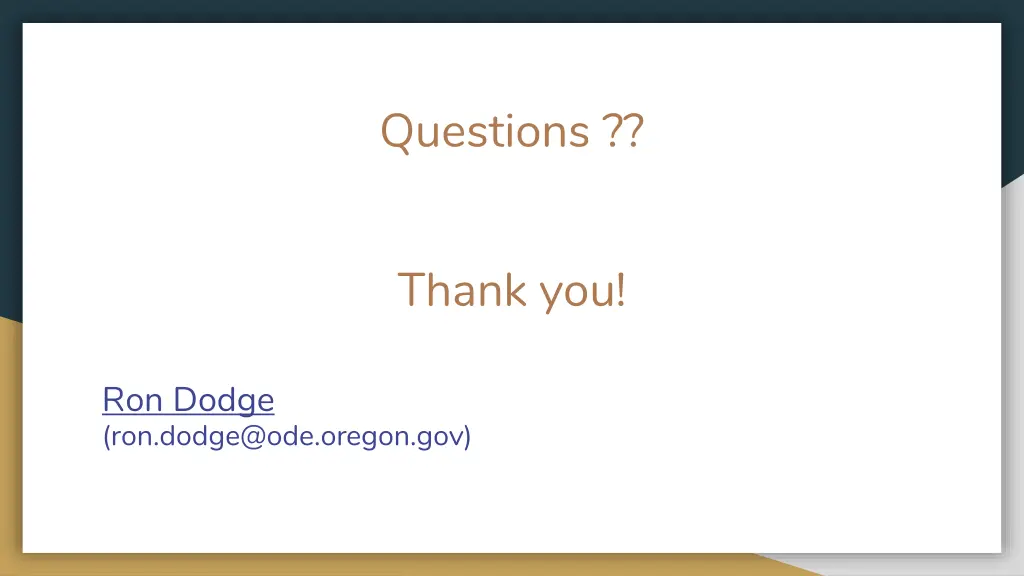 Questions ??

Thank you!

Ron Dodge
(ron.dodge@ode.oregon.gov)